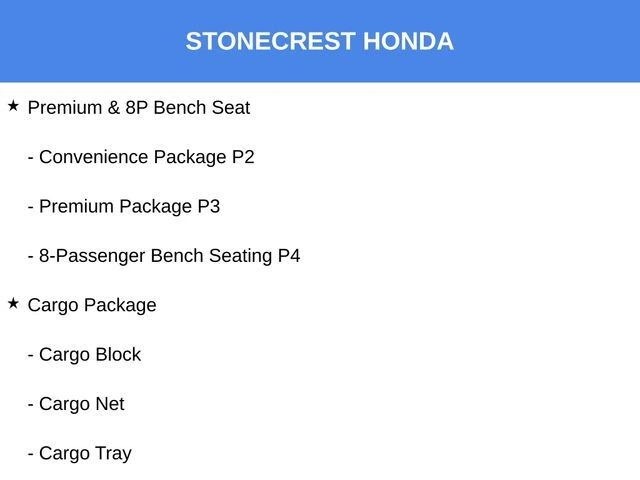 STONECREST HONDA

★ Premium & 8P Bench Seat

- Convenience Package P2

- Premium Package P3

- 8-Passenger Bench Seating P4

★ Cargo Package

- Cargo Block

- Cargo Net

- Cargo Tray